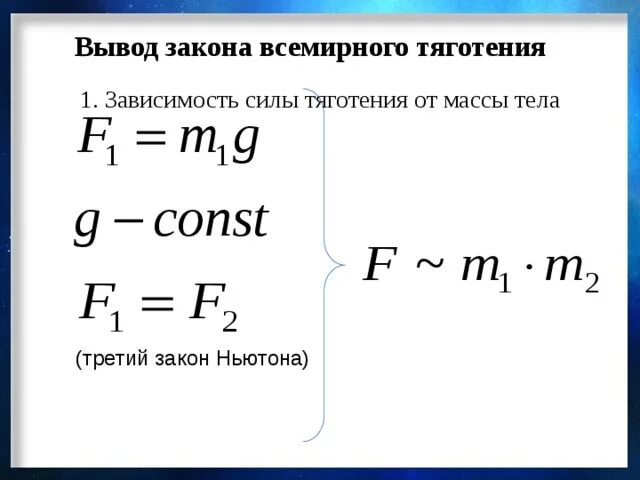 Вывод закона всемирного тяготения

1. Зависимость силы тяготения от массы тела

$F_1 = m_1 g$

$g - const$

$F_1 = F_2$

(третий закон Ньютона)

$F \sim m_1 \cdot m_2$